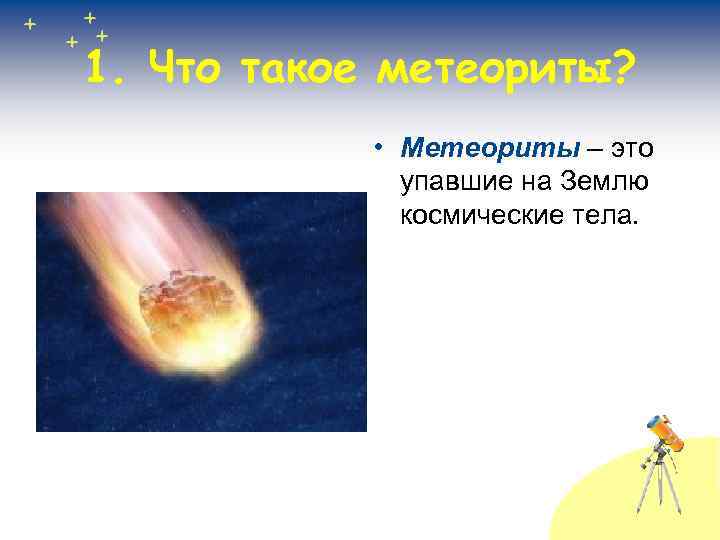 1. Что такое метеориты?

• Метеориты – это упавшие на Землю космические тела.